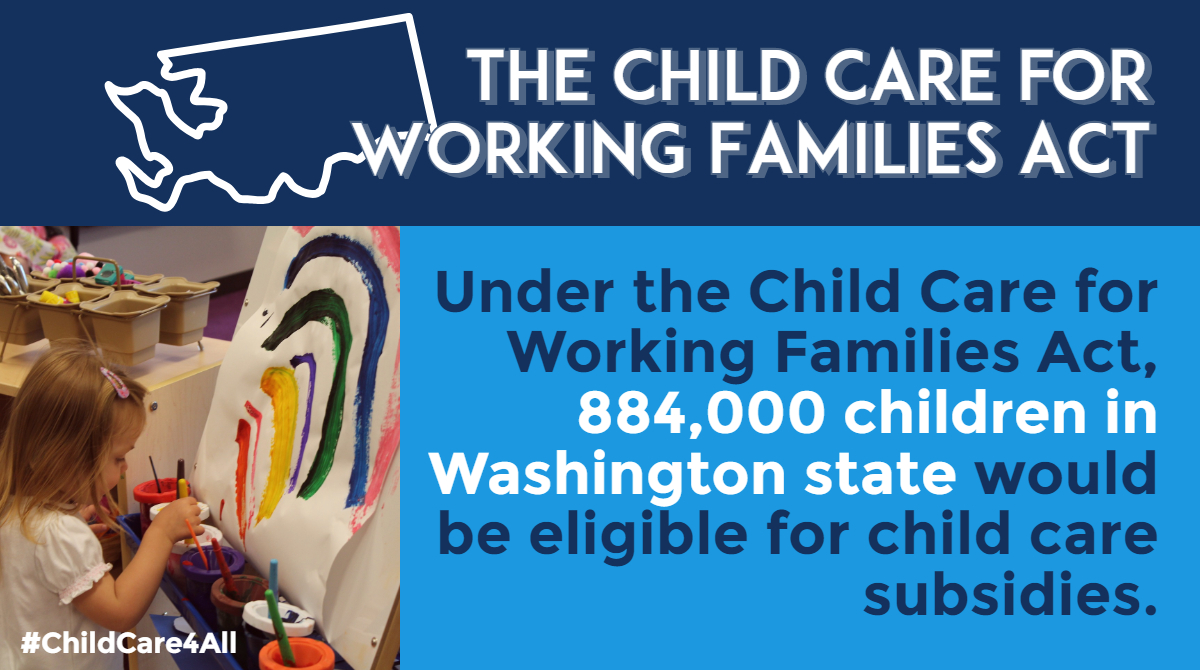 THE CHILD CARE FOR WORKING FAMILIES ACT

Under the Child Care for Working Families Act, 884,000 children in Washington state would be eligible for child care subsidies.

#ChildCare4All